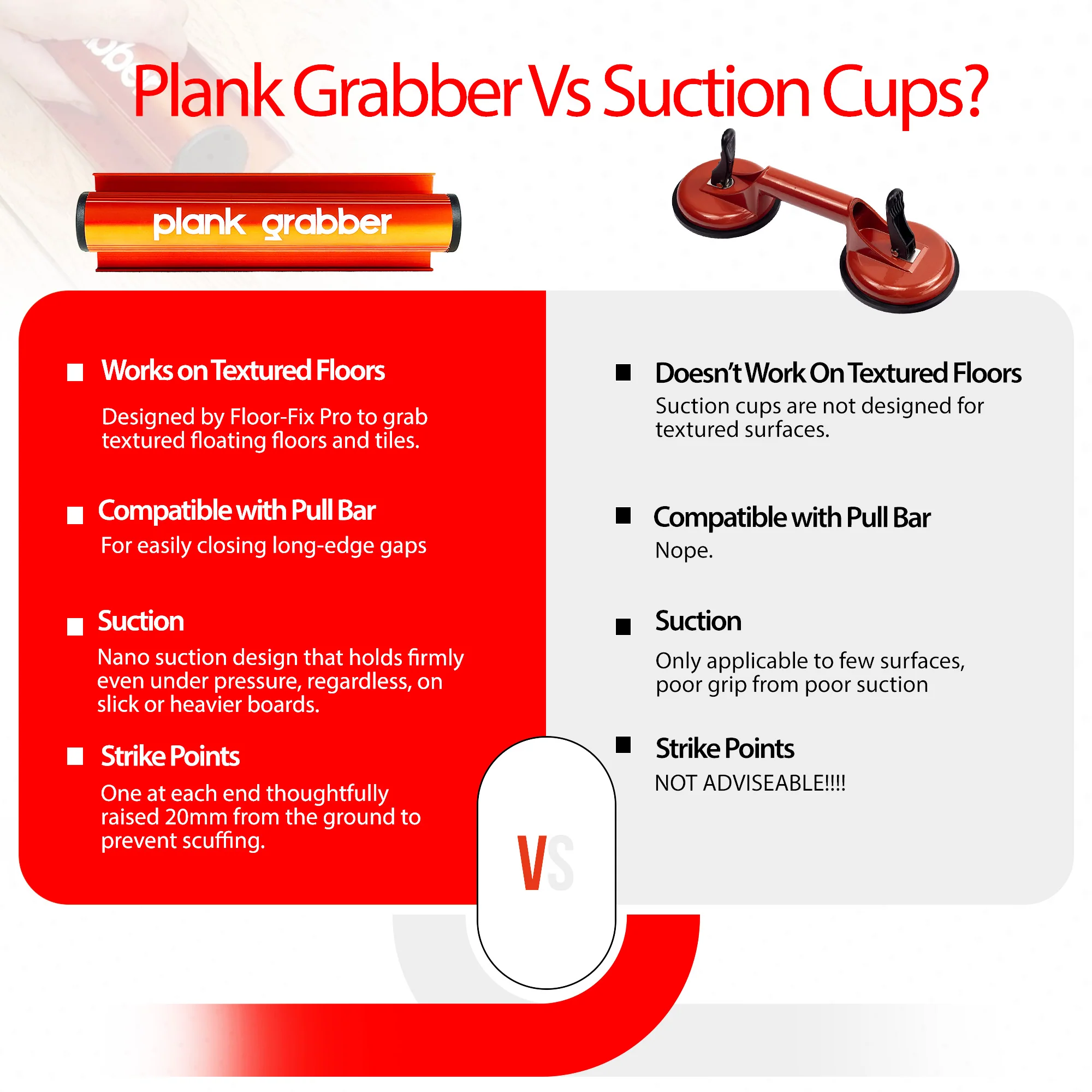 Plank Grabber Vs Suction Cups?

plank grabber

Works on Textured Floors

Designed by Floor-Fix Pro to grab textured floating floors and tiles.

Compatible with Pull Bar

For easily closing long-edge gaps

Suction

Nano suction design that holds firmly even under pressure, regardless, on slick or heavier boards.

Strike Points

One at each end thoughtfully raised 20mm from the ground to prevent scuffing.

Doesn't Work On Textured Floors

Suction cups are not designed for textured surfaces.

Compatible with Pull Bar

Nope.

Suction

Only applicable to few surfaces, poor grip from poor suction

Strike Points

NOT ADVISEABLE!!!!

VS